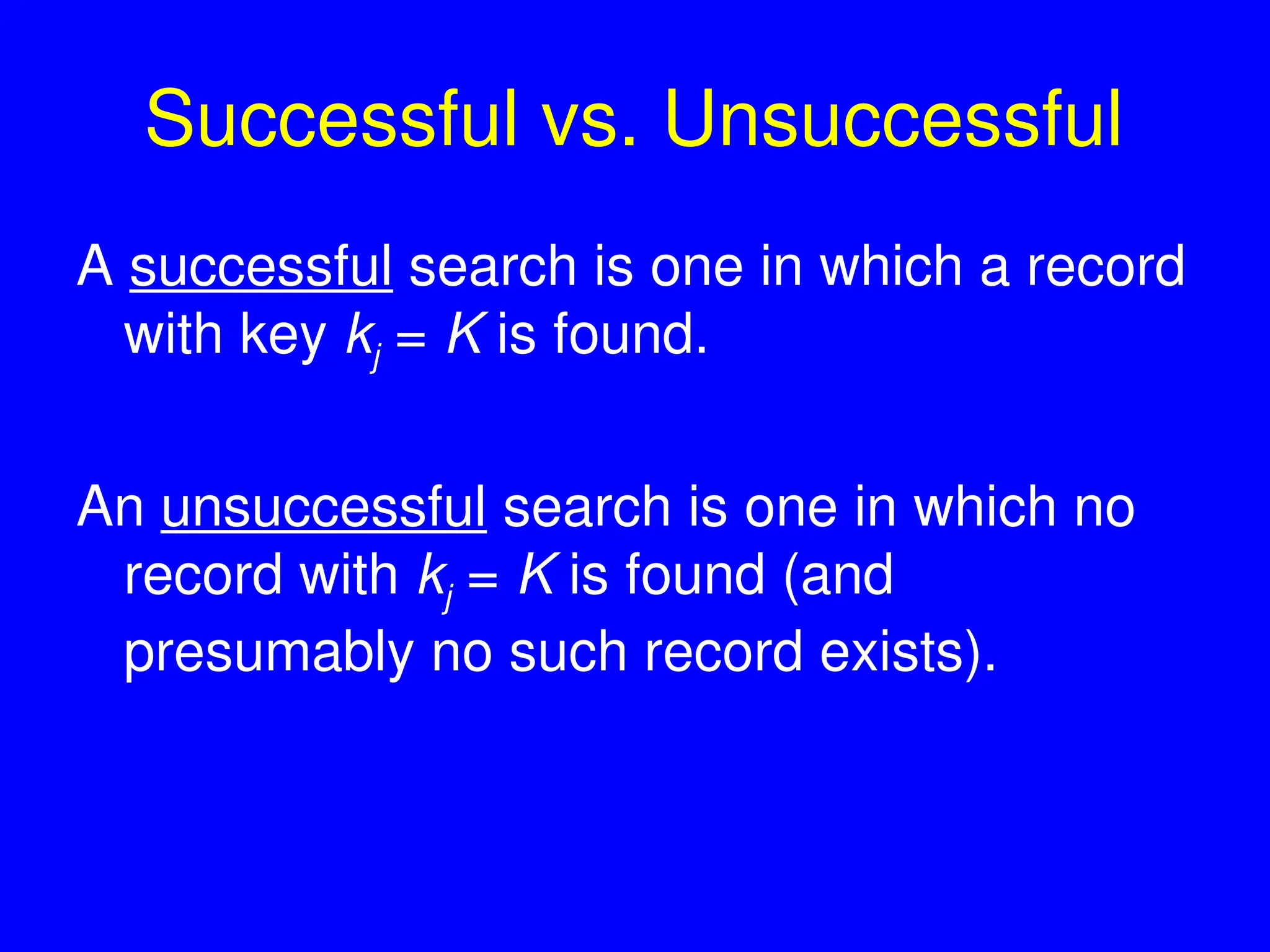 Successful vs. Unsuccessful

A successful search is one in which a record with key $k_j = K$ is found.

An unsuccessful search is one in which no record with $k_j = K$ is found (and presumably no such record exists).